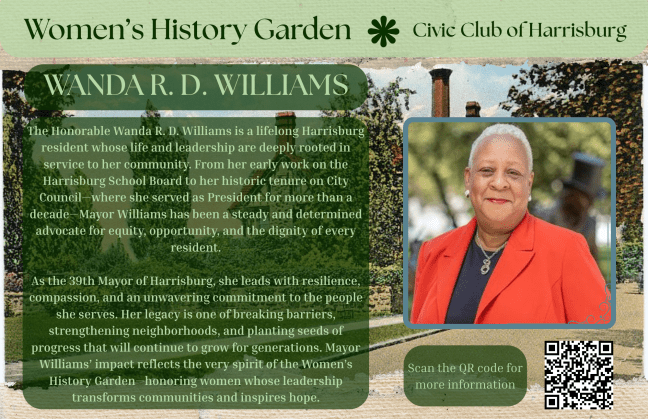 Women's History Garden Civic Club of Harrisburg

WANDA R. D. WILLIAMS

The Honorable Wanda R. D. Williams is a lifelong Harrisburg resident whose life and leadership are deeply rooted in service to her community. From her early work on the Harrisburg School Board to her historic tenure on City Council—where she served as President for more than a decade—Mayor Williams has been a steady and determined advocate for equity, opportunity, and the dignity of every resident.

As the 39th Mayor of Harrisburg, she leads with resilience, compassion, and an unwavering commitment to the people she serves. Her legacy is one of breaking barriers, strengthening neighborhoods, and planting seeds of progress that will continue to grow for generations. Mayor Williams' impact reflects the very spirit of the Women's History Garden—honoring women whose leadership transforms communities and inspires hope.

Scan the QR code for more information